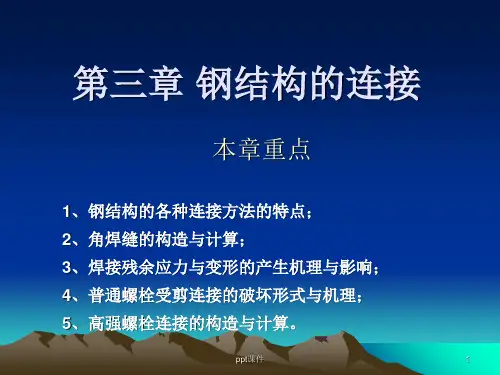 第三章 钢结构的连接

本章重点

1、钢结构的各种连接方法的特点；
2、角焊缝的构造与计算；
3、焊接残余应力与变形的产生机理与影响；
4、普通螺栓受剪连接的破坏形式与机理；
5、高强螺栓连接的构造与计算。

ppt课件

1